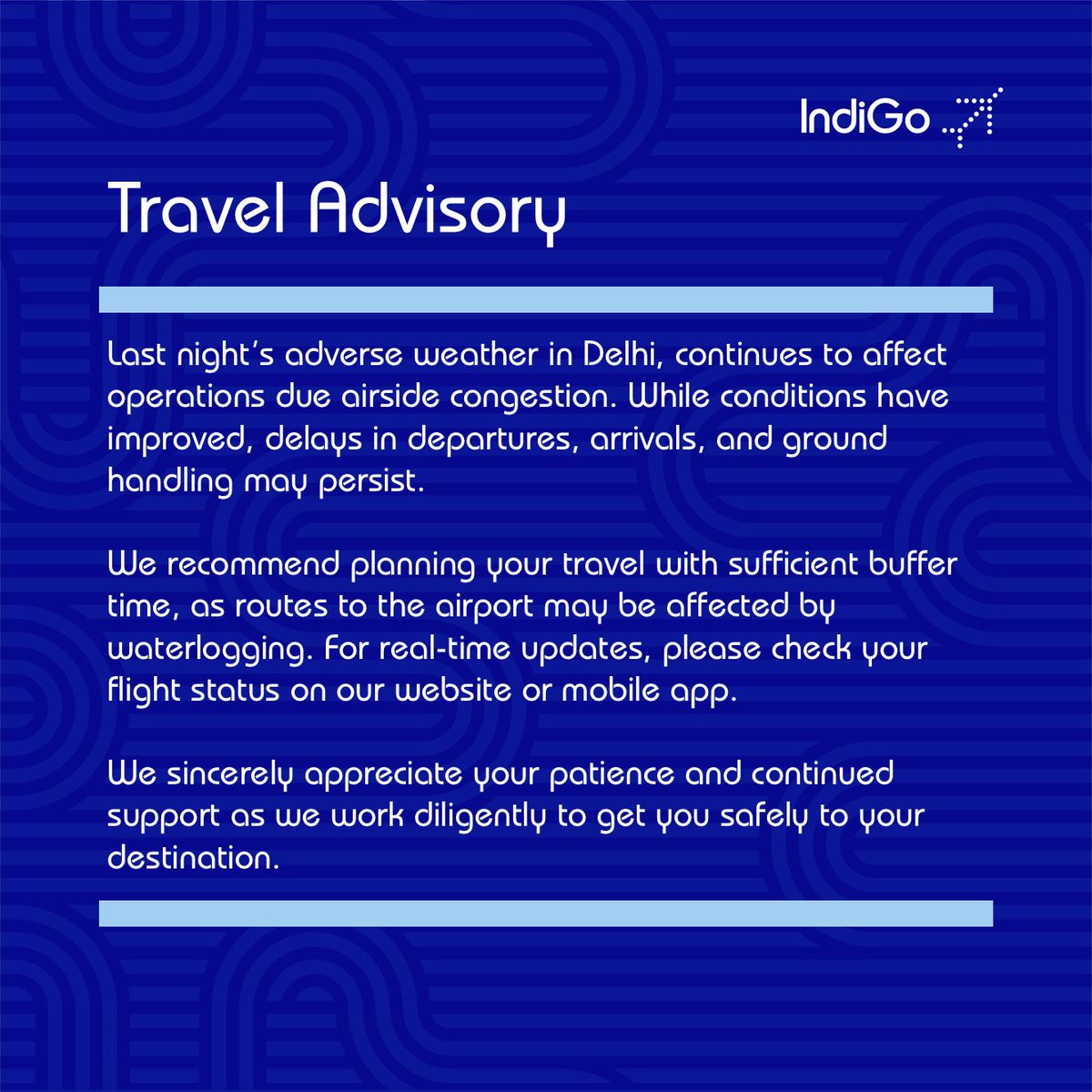 IndiGo

Travel Advisory

Last night's adverse weather in Delhi, continues to affect operations due airside congestion. While conditions have improved, delays in departures, arrivals, and ground handling may persist.

We recommend planning your travel with sufficient buffer time, as routes to the airport may be affected by waterlogging. For real-time updates, please check your flight status on our website or mobile app.

We sincerely appreciate your patience and continued support as we work diligently to get you safely to your destination.